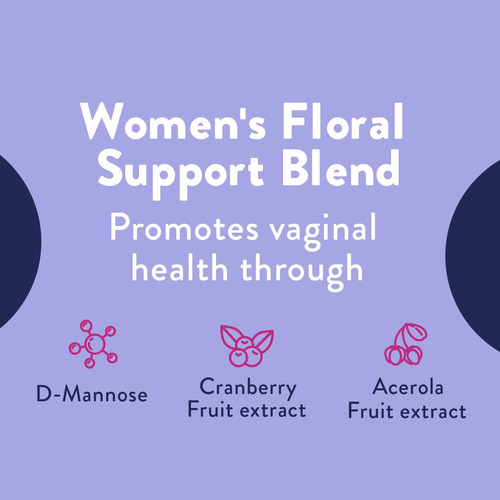 Women's Floral Support Blend

Promotes vaginal health through

D-Mannose

Cranberry Fruit extract

Acerola Fruit extract